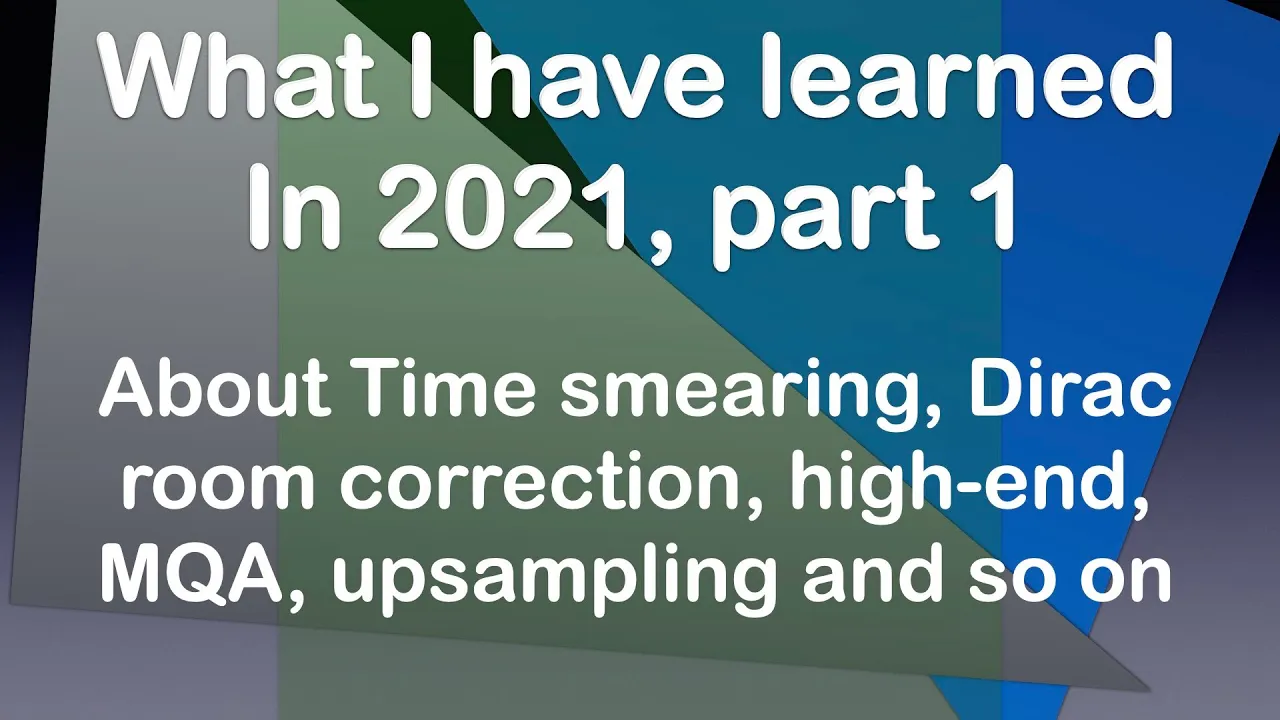 What I have learned In 2021, part 1

About Time smearing, Dirac room correction, high-end, MQA, upsampling and so on